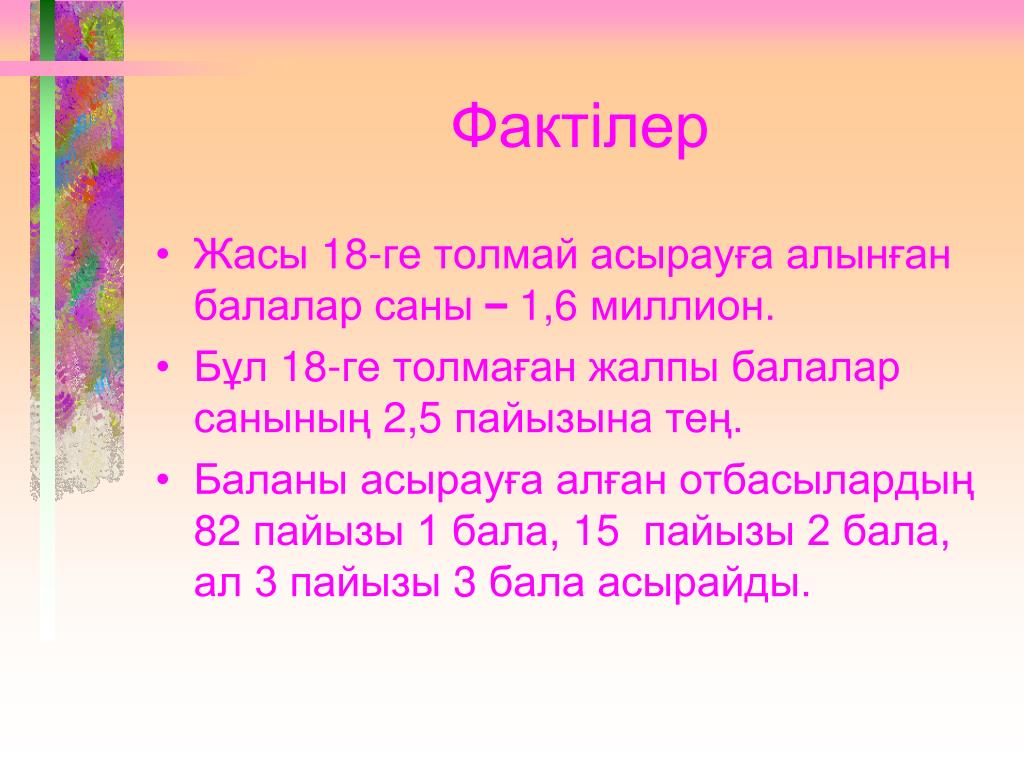 Фактілер

• Жасы 18-ге толмай асырауға алынған балалар саны – 1,6 миллион.

• Бұл 18-ге толмаған жалпы балалар санының 2,5 пайызына тең.

• Баланы асырауға алған отбасылардың 82 пайызы 1 бала, 15 пайызы 2 бала, ал 3 пайызы 3 бала асырайды.